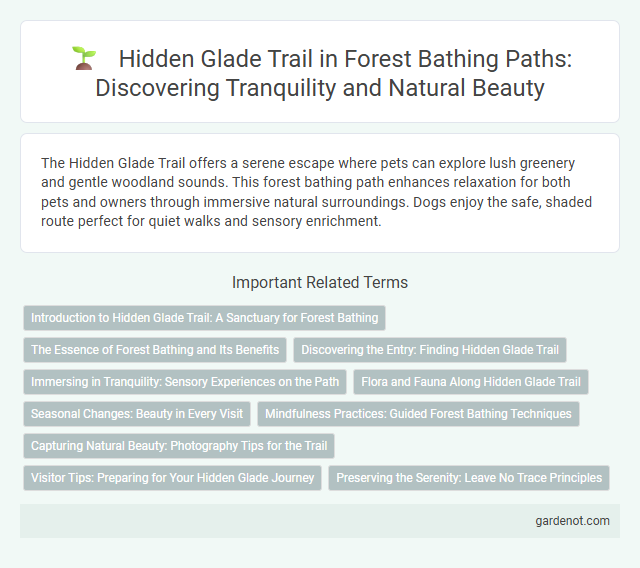 Hidden Glade Trail in Forest Bathing Paths: Discovering Tranquility and Natural Beauty

The Hidden Glade Trail offers a serene escape where pets can explore lush greenery and gentle woodland sounds. This forest bathing path enhances relaxation for both pets and owners through immersive natural surroundings. Dogs enjoy the safe, shaded route perfect for quiet walks and sensory enrichment.

Important Related Terms

Introduction to Hidden Glade Trail: A Sanctuary for Forest Bathing

The Essence of Forest Bathing and Its Benefits

Discovering the Entry: Finding Hidden Glade Trail

Immersing in Tranquility: Sensory Experiences on the Path

Flora and Fauna Along Hidden Glade Trail

Seasonal Changes: Beauty in Every Visit

Mindfulness Practices: Guided Forest Bathing Techniques

Capturing Natural Beauty: Photography Tips for the Trail

Visitor Tips: Preparing for Your Hidden Glade Journey

Preserving the Serenity: Leave No Trace Principles

gardenot.com